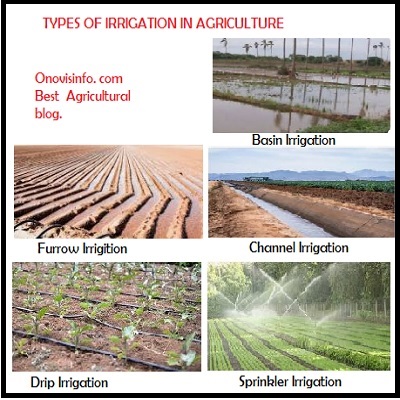 TYPES OF IRRIGATION IN AGRICULTURE

Onovisinfo. com
Best Agricultural blog.

Basin Irrigation

Furrow Irrigition

Channel Irrigation

Drip Irrigation

Sprinkler Irrigation